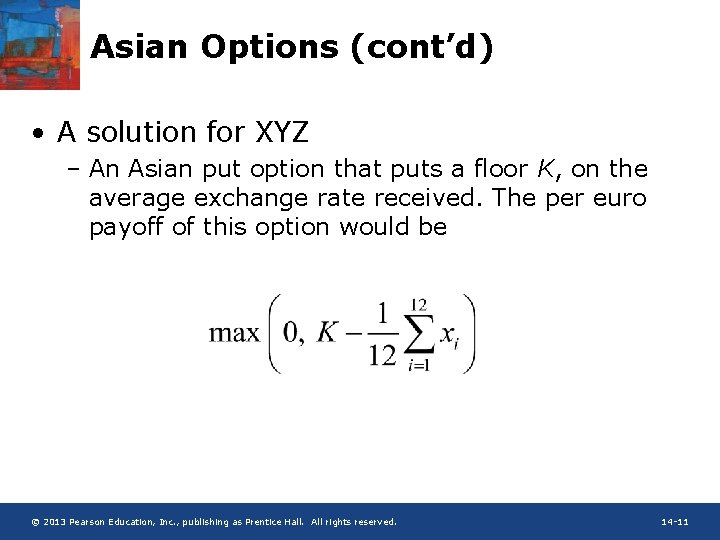 Asian Options (cont'd)

• A solution for XYZ

– An Asian put option that puts a floor $K$, on the average exchange rate received. The per euro payoff of this option would be

$\max\left(0,\ K - \frac{1}{12}\sum_{i=1}^{12} x_i\right)$

© 2013 Pearson Education, Inc., publishing as Prentice Hall. All rights reserved.

14-11